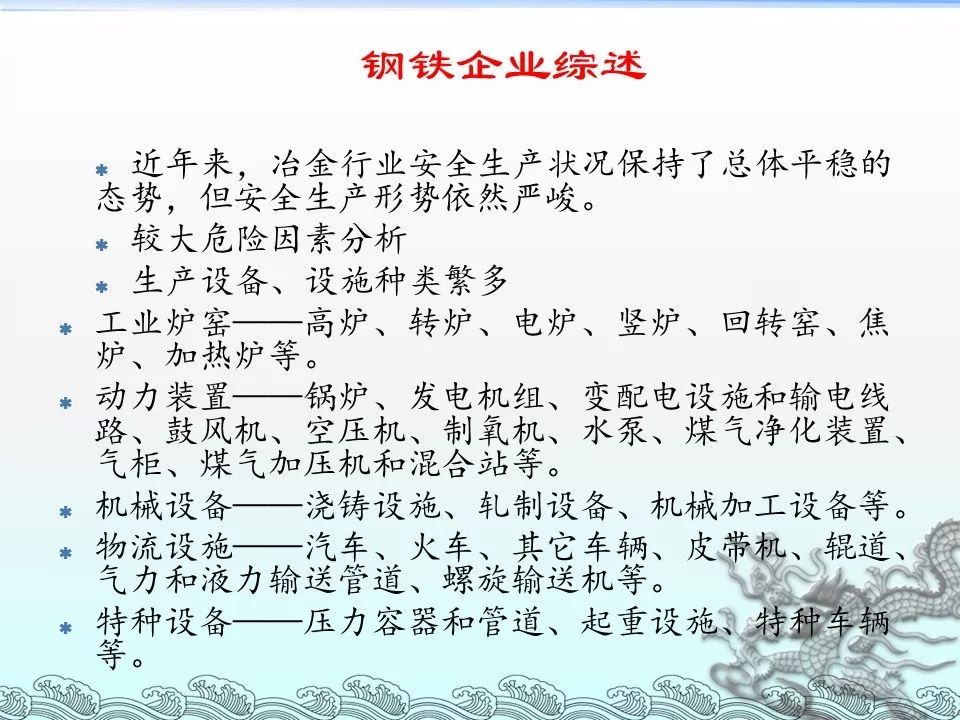 钢铁企业综述

近年来，冶金行业安全生产状况保持了总体平稳的态势，但安全生产形势依然严峻。

较大危险因素分析

生产设备、设施种类繁多

工业炉窑——高炉、转炉、电炉、竖炉、回转窑、焦炉、加热炉等。

动力装置——锅炉、发电机组、变配电设施和输电线路、鼓风机、空压机、制氧机、水泵、煤气净化装置、气柜、煤气加压机和混合站等。

机械设备——浇铸设施、轧制设备、机械加工设备等。

物流设施——汽车、火车、其它车辆、皮带机、辊道、气力和液力输送管道、螺旋输送机等。

特种设备——压力容器和管道、起重设施、特种车辆等。